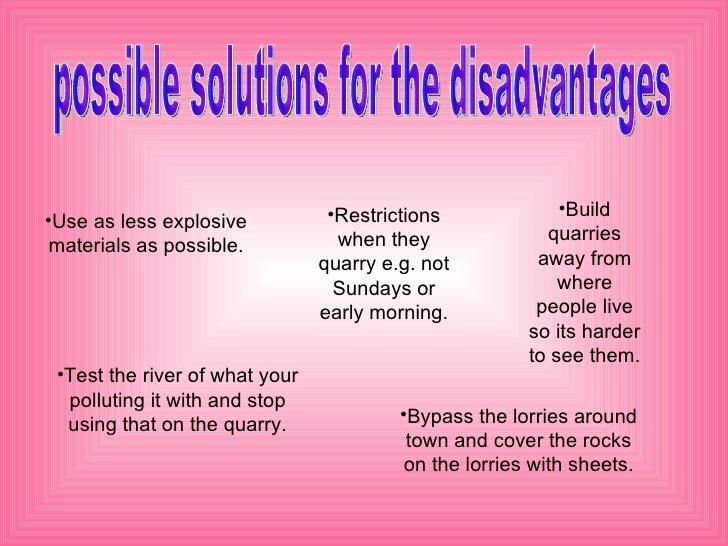 possible solutions for the disadvantages

•Use as less explosive materials as possible.

•Restrictions when they quarry e.g. not Sundays or early morning.

•Build quarries away from where people live so its harder to see them.

•Test the river of what your polluting it with and stop using that on the quarry.

•Bypass the lorries around town and cover the rocks on the lorries with sheets.